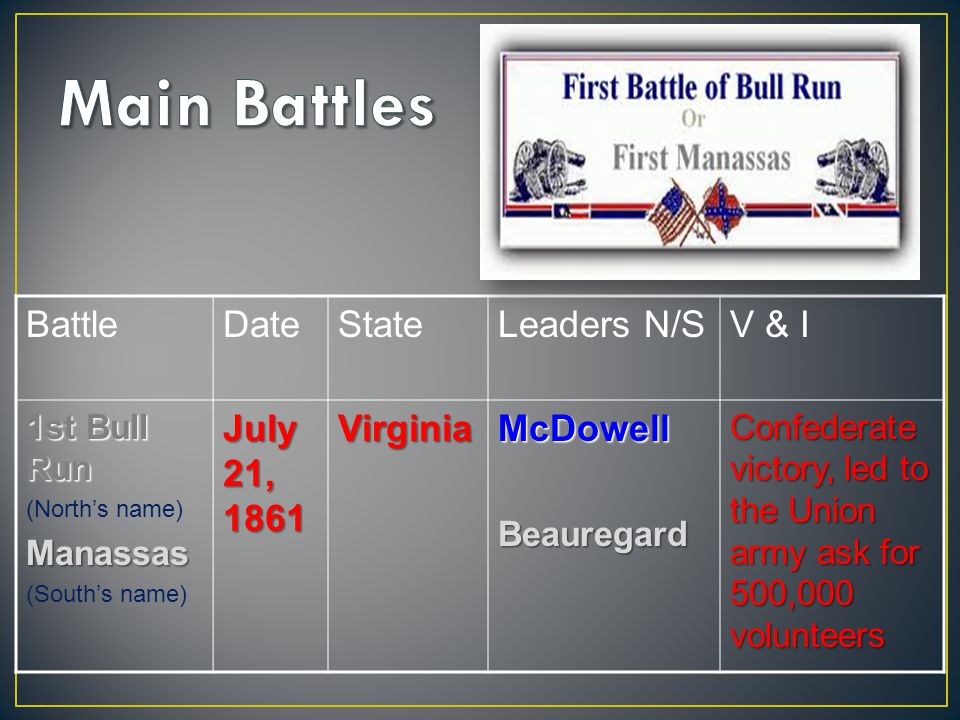 Main Battles

First Battle of Bull Run
Or
First Manassas

| Battle | Date | State | Leaders N/S | V & I |
|---|---|---|---|---|
| 1st Bull Run (North's name) Manassas (South's name) | July 21, 1861 | Virginia | McDowell Beauregard | Confederate victory, led to the Union army ask for 500,000 volunteers |